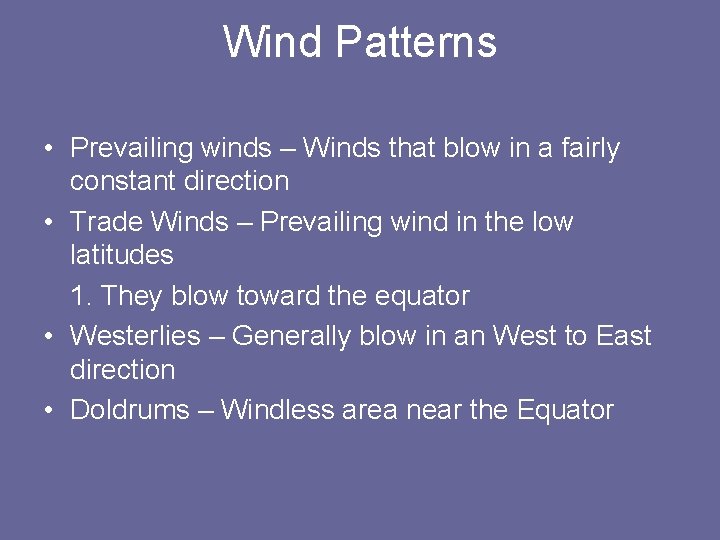 Wind Patterns

• Prevailing winds – Winds that blow in a fairly constant direction
• Trade Winds – Prevailing wind in the low latitudes
1. They blow toward the equator
• Westerlies – Generally blow in an West to East direction
• Doldrums – Windless area near the Equator